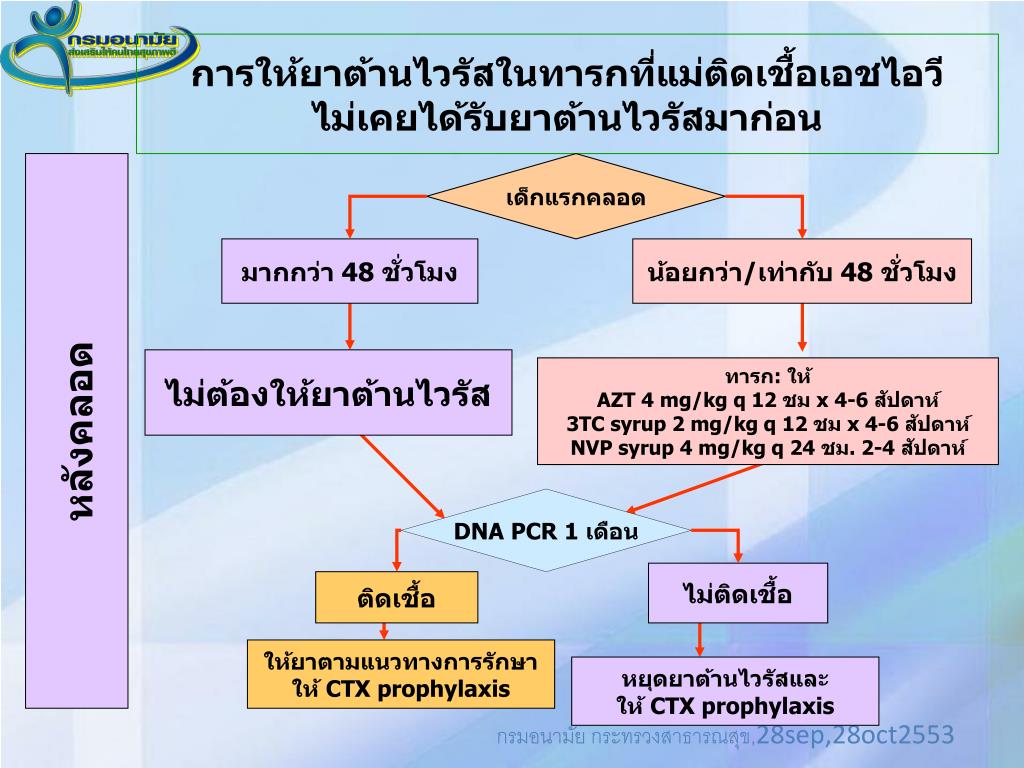 กรมอนามัย
ส่งเสริมให้คนไทยสุขภาพดี

การให้ยาต้านไวรัสในทารกที่แม่ติดเชื้อเอชไอวี ไม่เคยได้รับยาต้านไวรัสมาก่อน

หลังคลอด

เด็กแรกคลอด

มากกว่า 48 ชั่วโมง

น้อยกว่า/เท่ากับ 48 ชั่วโมง

ไม่ต้องให้ยาต้านไวรัส

ทารก: ให้
AZT 4 mg/kg q 12 ชม x 4-6 สัปดาห์
3TC syrup 2 mg/kg q 12 ชม x 4-6 สัปดาห์
NVP syrup 4 mg/kg q 24 ชม. 2-4 สัปดาห์

DNA PCR 1 เดือน

ติดเชื้อ

ไม่ติดเชื้อ

ให้ยาตามแนวทางการรักษา ให้ CTX prophylaxis

หยุดยาต้านไวรัสและ ให้ CTX prophylaxis

กรมอนามัย กระทรวงสาธารณสุข,28sep,28oct2553